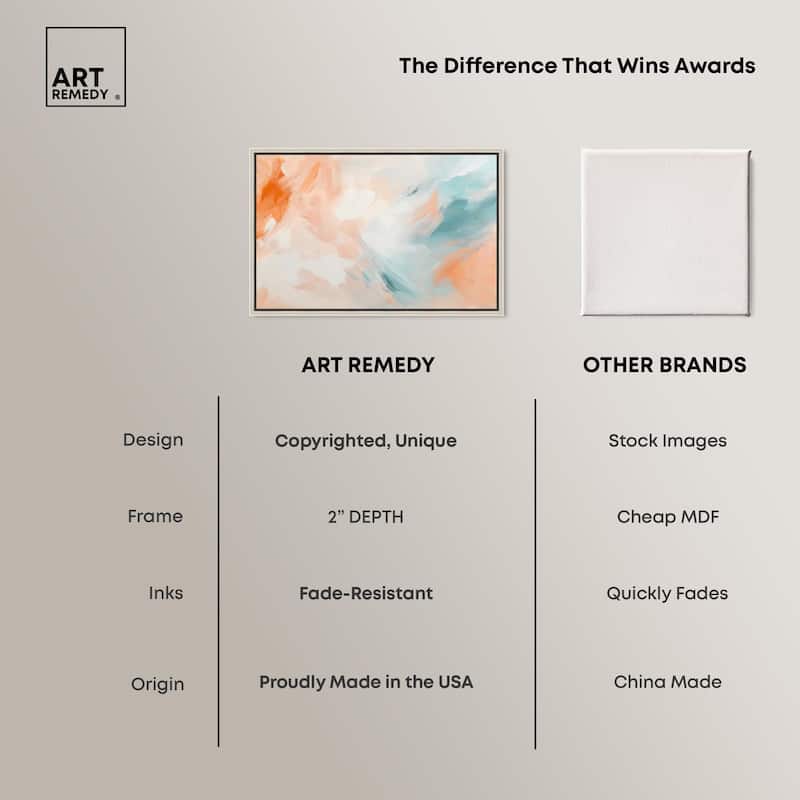 ART REMEDY ®

The Difference That Wins Awards

| | ART REMEDY | OTHER BRANDS |
|---|---|---|
| Design | Copyrighted, Unique | Stock Images |
| Frame | 2" DEPTH | Cheap MDF |
| Inks | Fade-Resistant | Quickly Fades |
| Origin | Proudly Made in the USA | China Made |